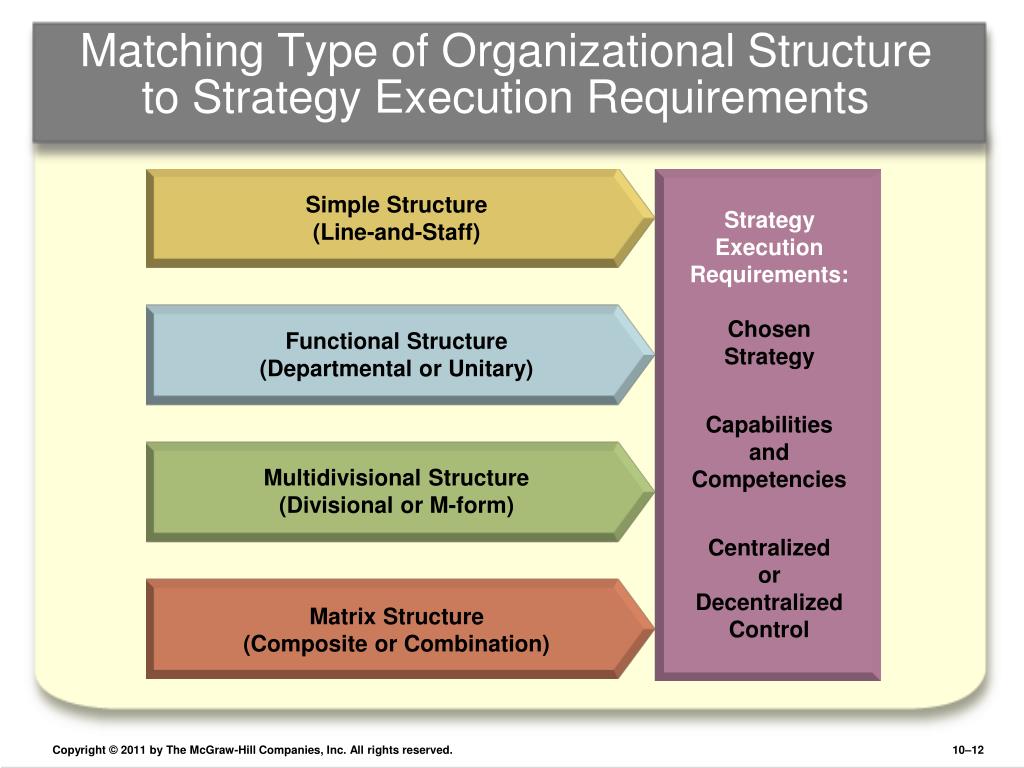 Matching Type of Organizational Structure to Strategy Execution Requirements

Simple Structure
(Line-and-Staff)

Functional Structure
(Departmental or Unitary)

Multidivisional Structure
(Divisional or M-form)

Matrix Structure
(Composite or Combination)

Strategy Execution Requirements:

Chosen Strategy

Capabilities and Competencies

Centralized or Decentralized Control

Copyright © 2011 by The McGraw-Hill Companies, Inc. All rights reserved.

10–12